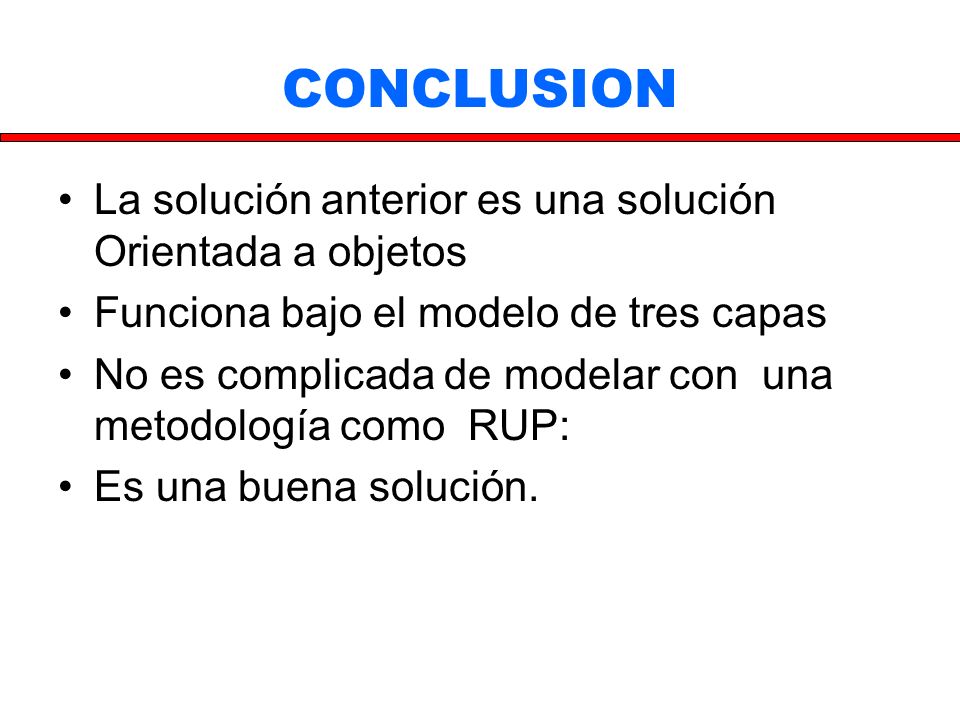 CONCLUSION

• La solución anterior es una solución Orientada a objetos
• Funciona bajo el modelo de tres capas
• No es complicada de modelar con una metodología como RUP:
• Es una buena solución.